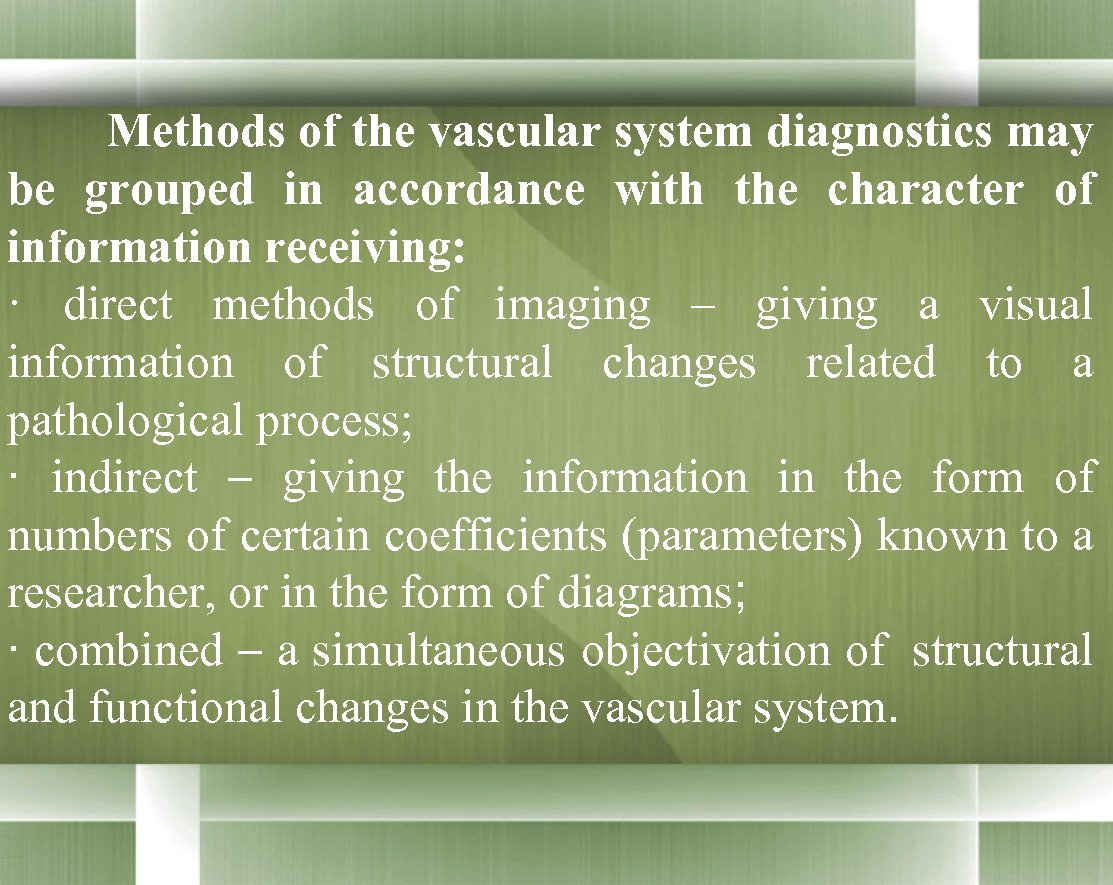 Methods of the vascular system diagnostics may be grouped in accordance with the character of information receiving:

· direct methods of imaging – giving a visual information of structural changes related to a pathological process;

· indirect – giving the information in the form of numbers of certain coefficients (parameters) known to a researcher, or in the form of diagrams;

· combined – a simultaneous objectivation of structural and functional changes in the vascular system.